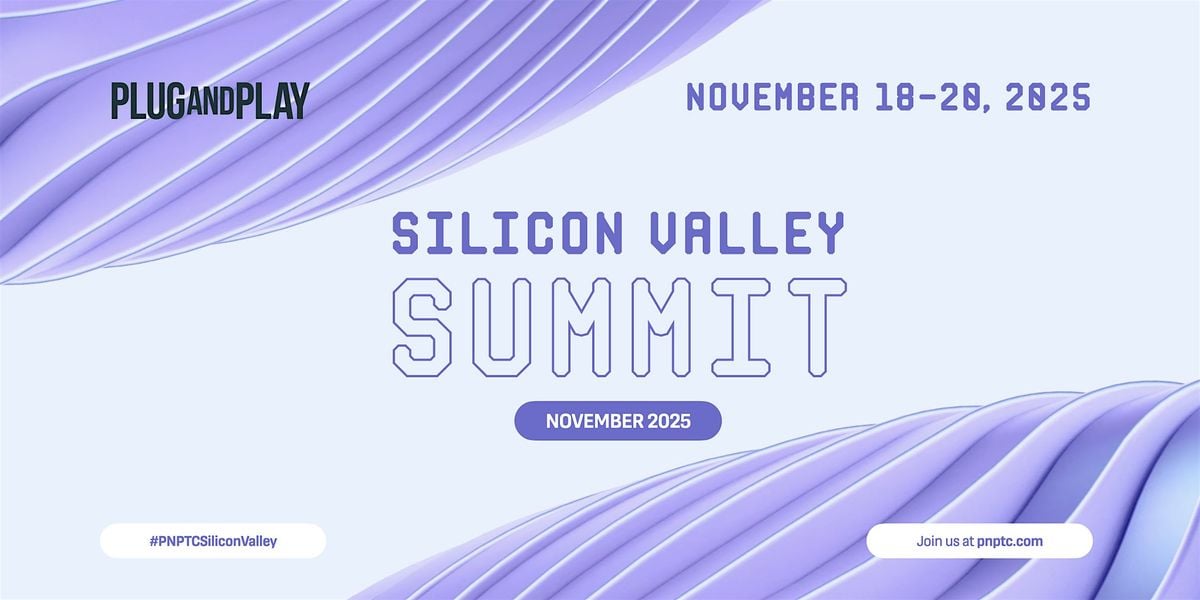 PLUGANDPLAY

NOVEMBER 18-20, 2025

SILICON VALLEY
SUMMIT

NOVEMBER 2025

#PNPTCSiliconValley

Join us at pnptc.com